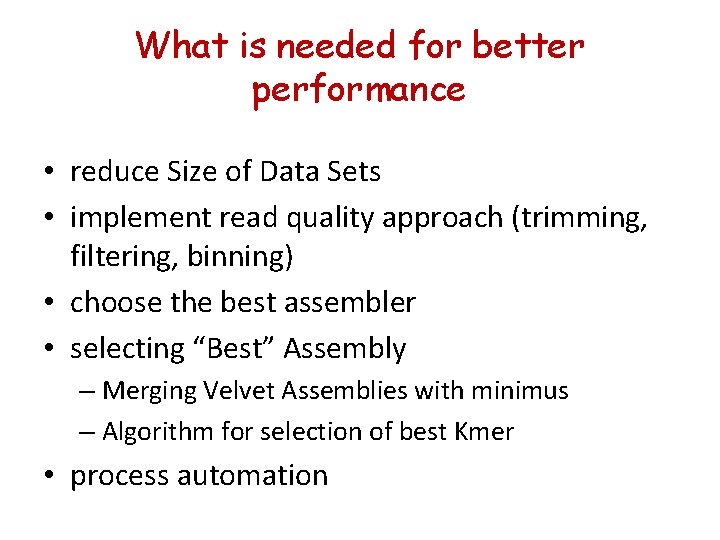 What is needed for better performance

• reduce Size of Data Sets
• implement read quality approach (trimming, filtering, binning)
• choose the best assembler
• selecting “Best” Assembly
– Merging Velvet Assemblies with minimus
– Algorithm for selection of best Kmer
• process automation